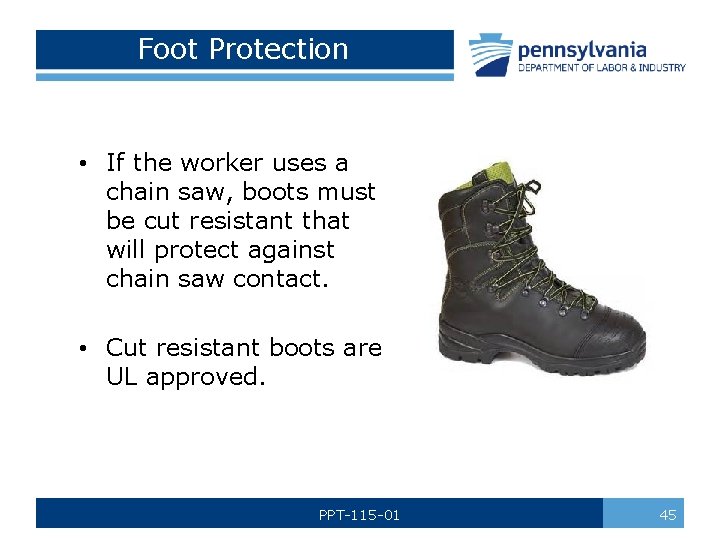 Foot Protection

pennsylvania
DEPARTMENT OF LABOR & INDUSTRY

• If the worker uses a chain saw, boots must be cut resistant that will protect against chain saw contact.

• Cut resistant boots are UL approved.

PPT-115-01

45